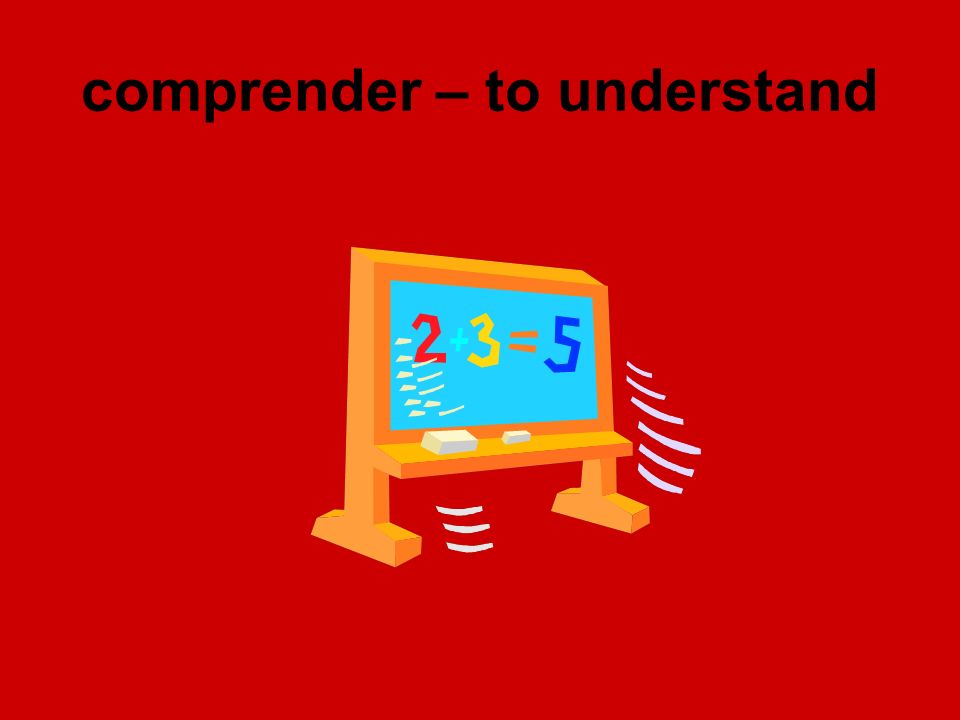 comprender – to understand

$2+3=5$